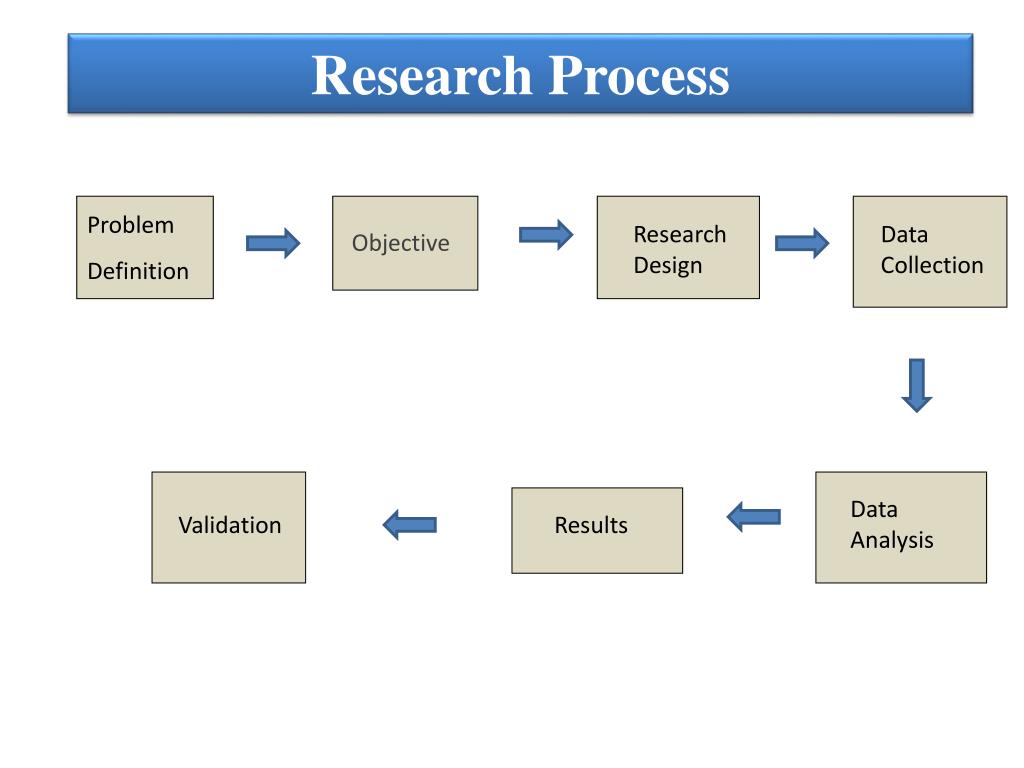 Research Process

Problem Definition

Objective

Research Design

Data Collection

Data Analysis

Results

Validation